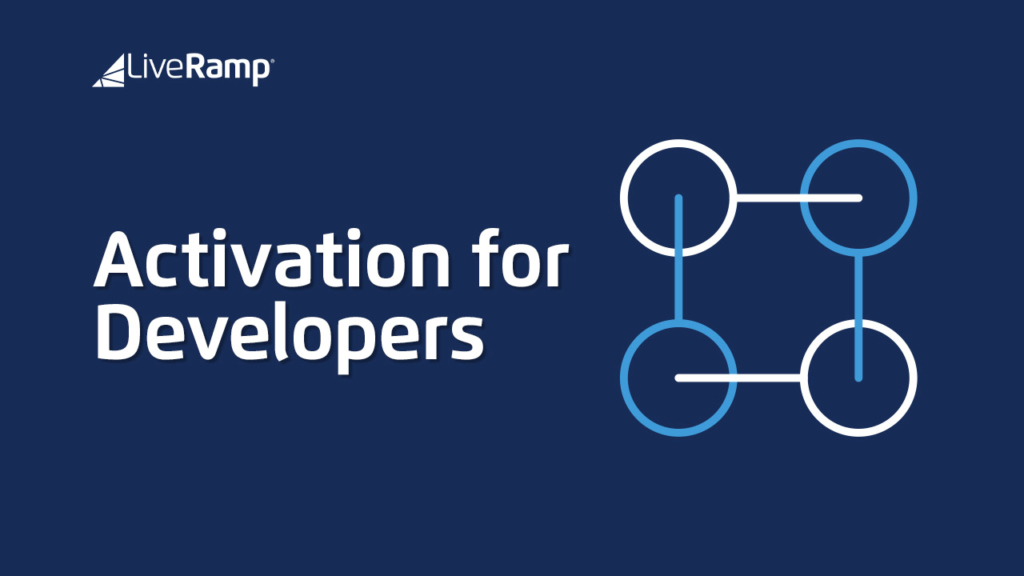 LiveRamp®

Activation for Developers